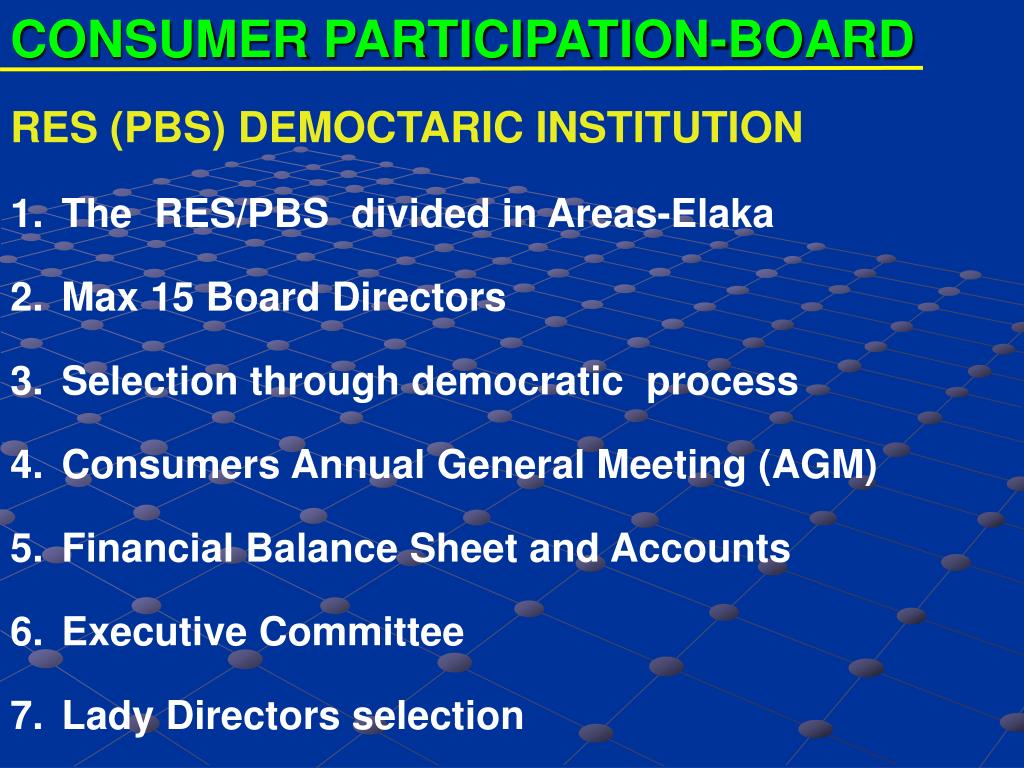 CONSUMER PARTICIPATION-BOARD

RES (PBS) DEMOCTARIC INSTITUTION

1. The RES/PBS divided in Areas-Elaka

2. Max 15 Board Directors

3. Selection through democratic process

4. Consumers Annual General Meeting (AGM)

5. Financial Balance Sheet and Accounts

6. Executive Committee

7. Lady Directors selection